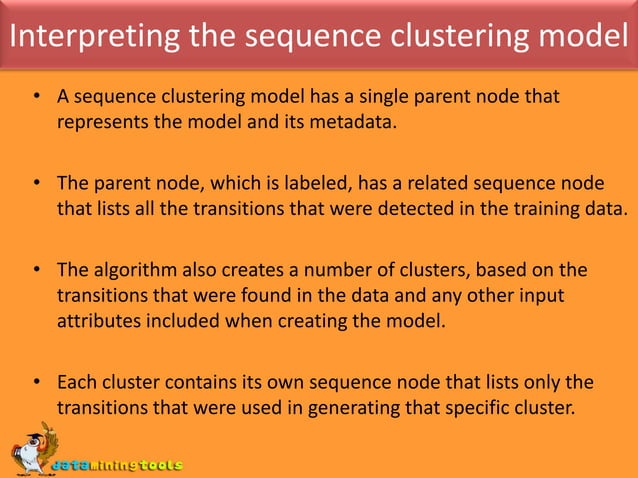 Interpreting the sequence clustering model

• A sequence clustering model has a single parent node that represents the model and its metadata.

• The parent node, which is labeled, has a related sequence node that lists all the transitions that were detected in the training data.

• The algorithm also creates a number of clusters, based on the transitions that were found in the data and any other input attributes included when creating the model.

• Each cluster contains its own sequence node that lists only the transitions that were used in generating that specific cluster.

dataminingtools